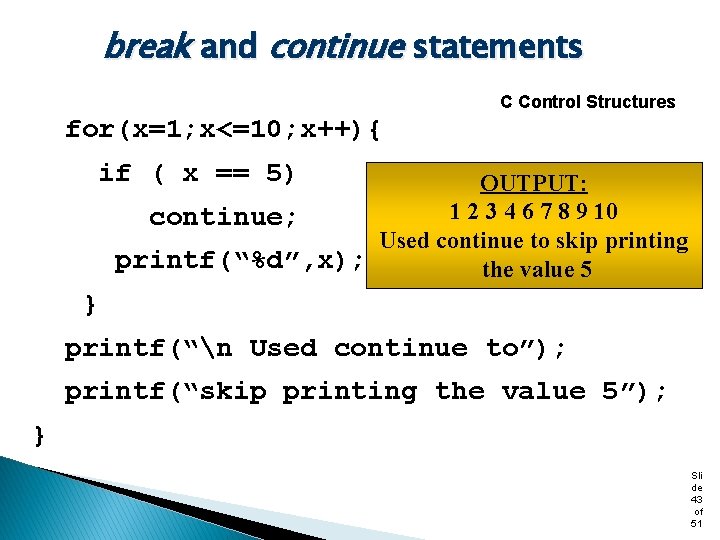 break and continue statements

C Control Structures

for(x=1;x<=10;x++){
if ( x == 5)
continue;
printf(“%d”,x);
}
printf(“\n Used continue to”);
printf(“skip printing the value 5”);
}

OUTPUT:
1 2 3 4 6 7 8 9 10
Used continue to skip printing the value 5

Slide 43 of 51